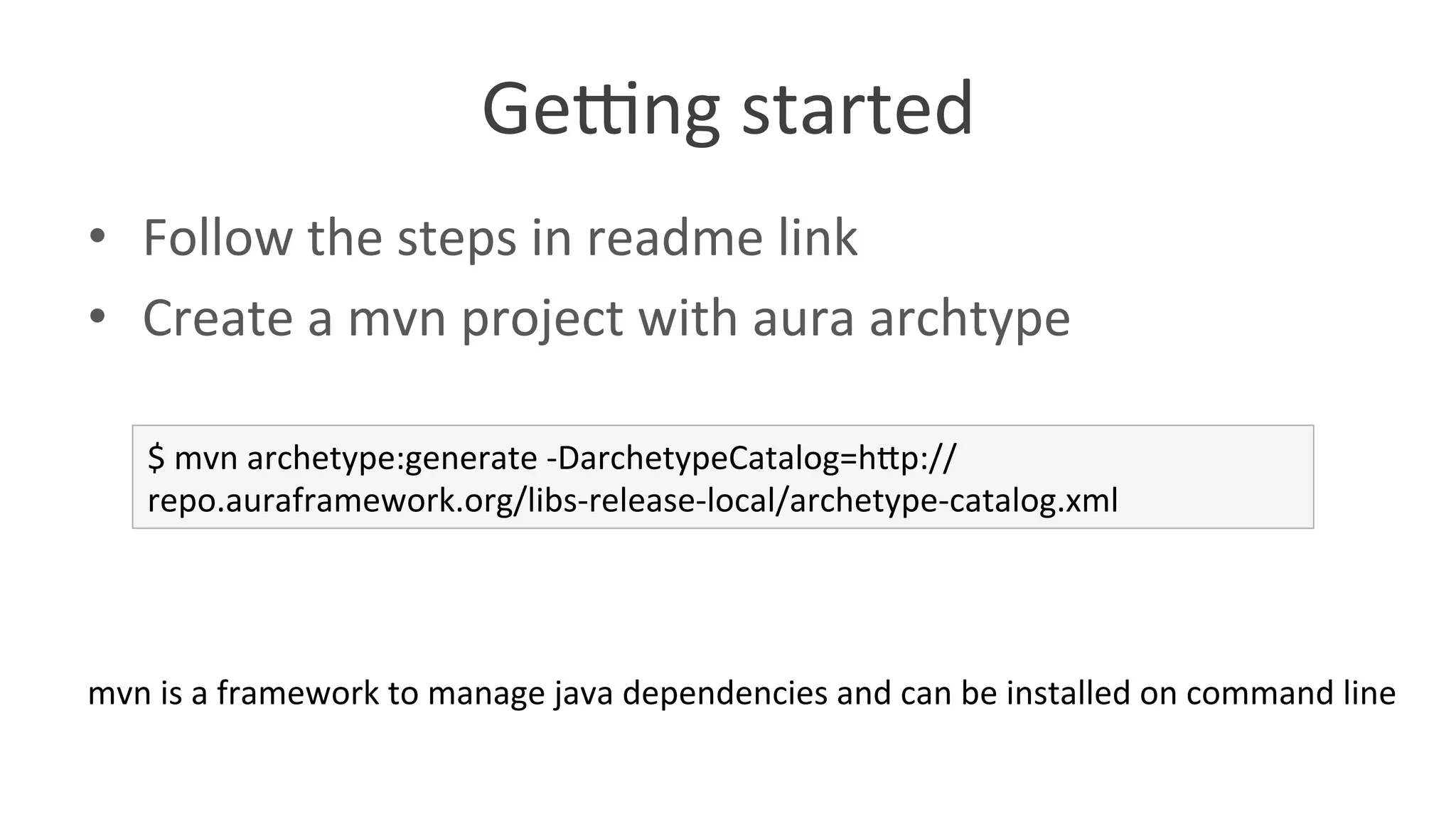 Getting started

• Follow the steps in readme link
• Create a mvn project with aura archtype

$ mvn archetype:generate -DarchetypeCatalog=http://repo.auraframework.org/libs-release-local/archetype-catalog.xml

mvn is a framework to manage java dependencies and can be installed on command line